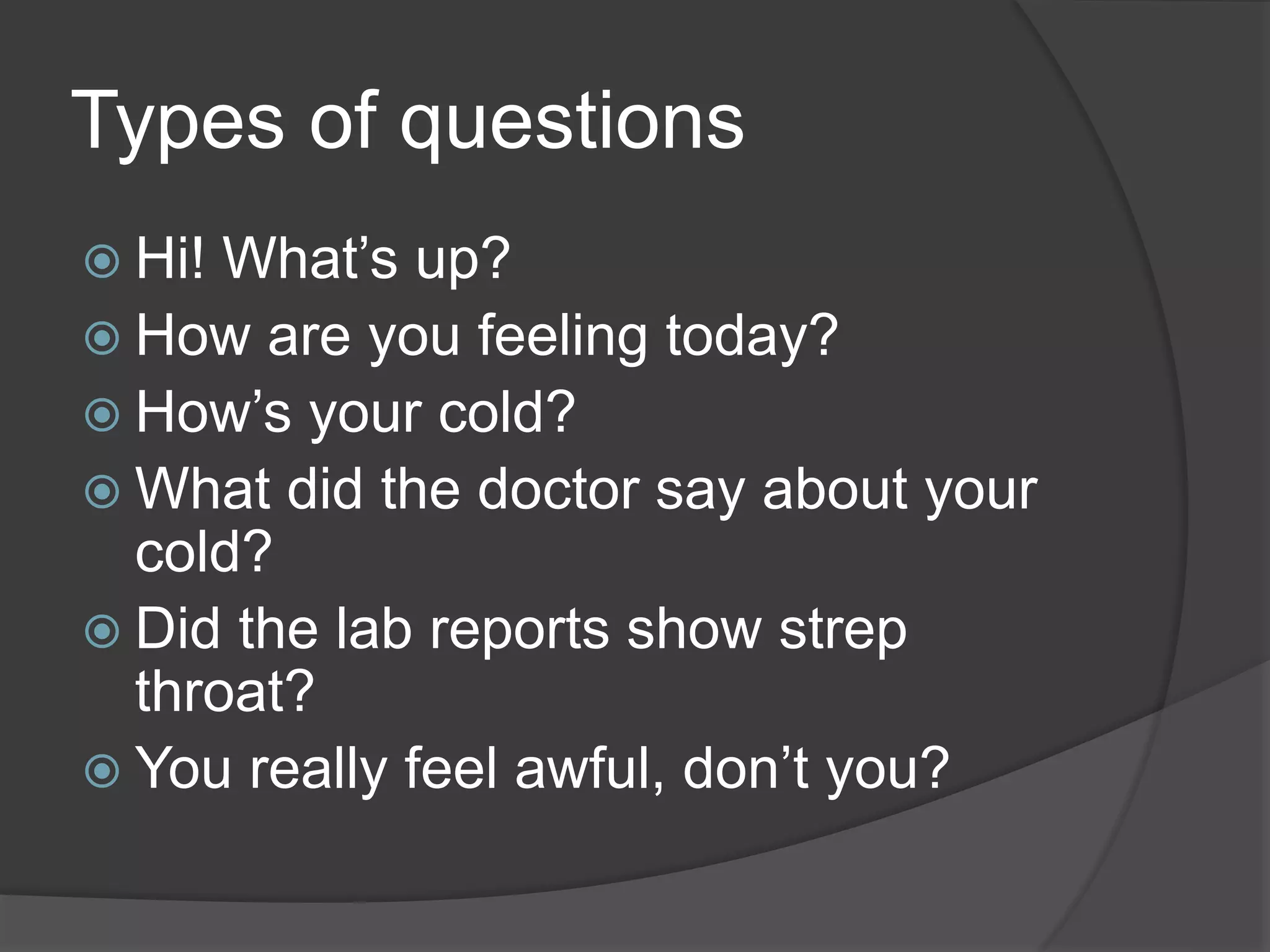 Types of questions

Hi! What’s up?
How are you feeling today?
How’s your cold?
What did the doctor say about your cold?
Did the lab reports show strep throat?
You really feel awful, don’t you?